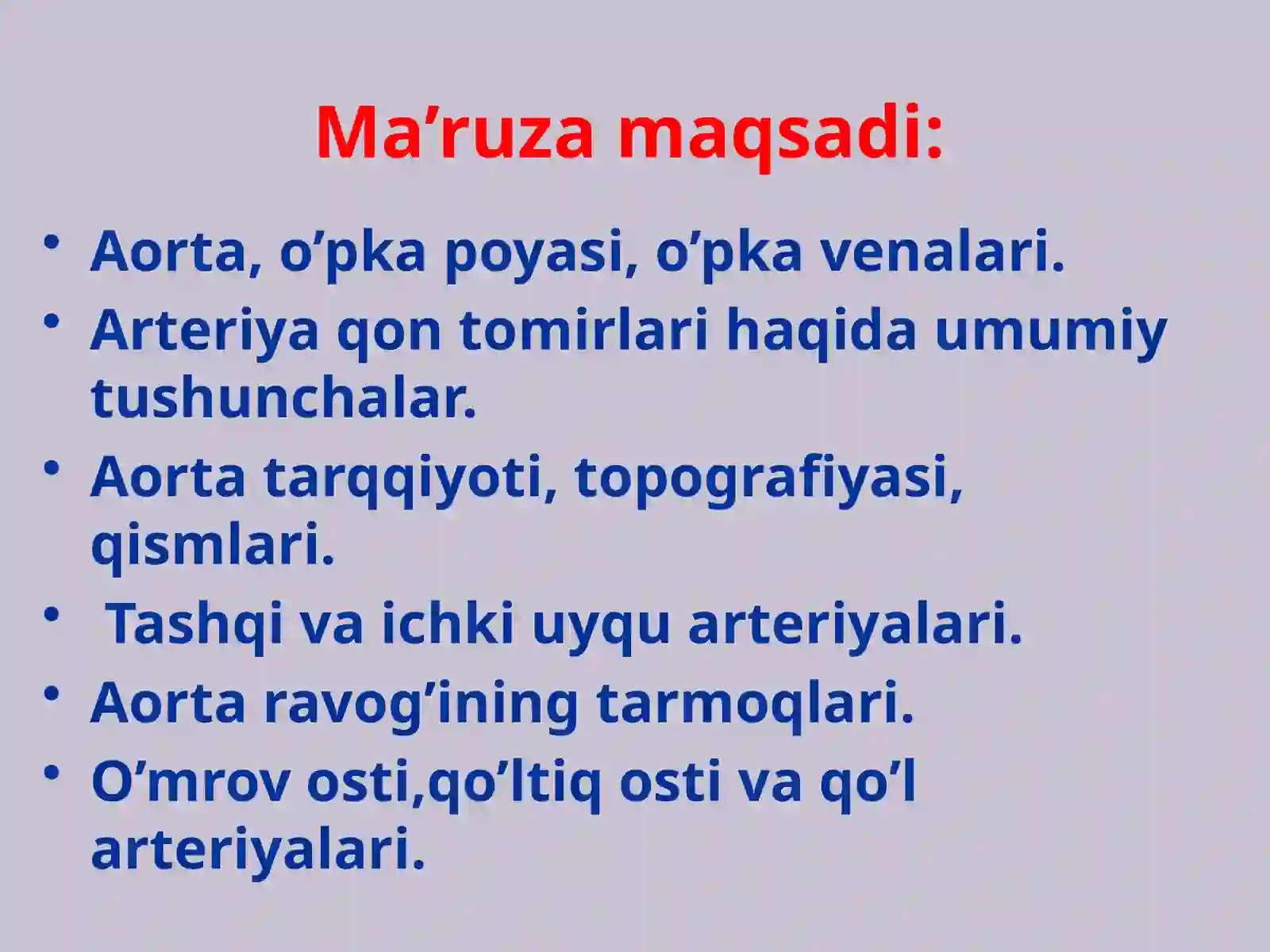 Ma’ruza maqsadi:

• Aorta, o’pka poyasi, o’pka venalari.
• Arteriya qon tomirlari haqida umumiy tushunchalar.
• Aorta tarqqiyoti, topografiyasi, qismlari.
• Tashqi va ichki uyqu arteriyalari.
• Aorta ravog’ining tarmoqlari.
• O’mrov osti,qo’ltiq osti va qo’l arteriyalari.